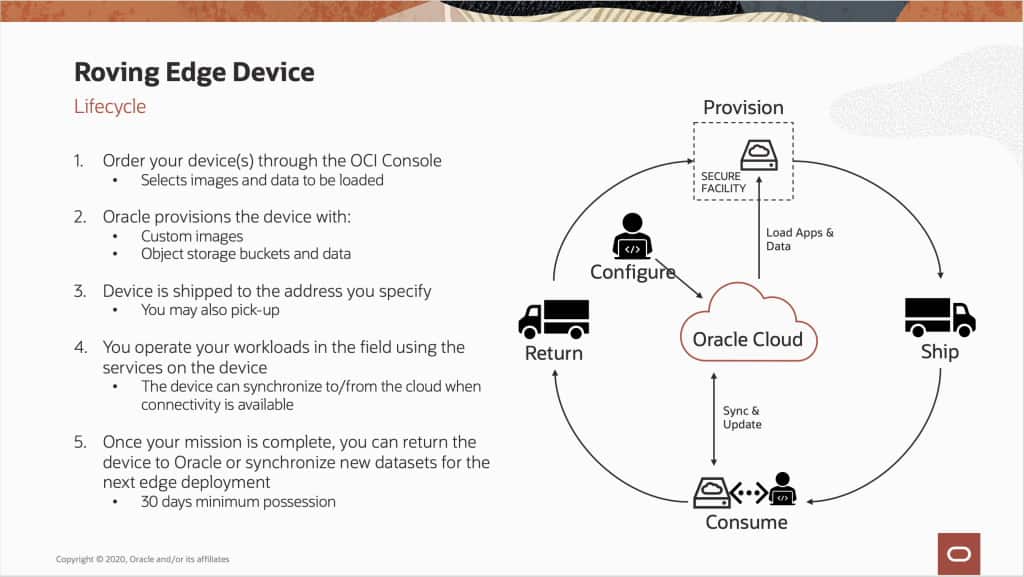 Roving Edge Device

Lifecycle

1. Order your device(s) through the OCI Console
   • Selects images and data to be loaded

2. Oracle provisions the device with:
   • Custom images
   • Object storage buckets and data

3. Device is shipped to the address you specify
   • You may also pick-up

4. You operate your workloads in the field using the services on the device
   • The device can synchronize to/from the cloud when connectivity is available

5. Once your mission is complete, you can return the device to Oracle or synchronize new datasets for the next edge deployment
   • 30 days minimum possession

Provision

SECURE FACILITY

Load Apps & Data

Configure

Oracle Cloud

Return

Ship

Sync & Update

Consume

Copyright © 2020, Oracle and/or its affiliates